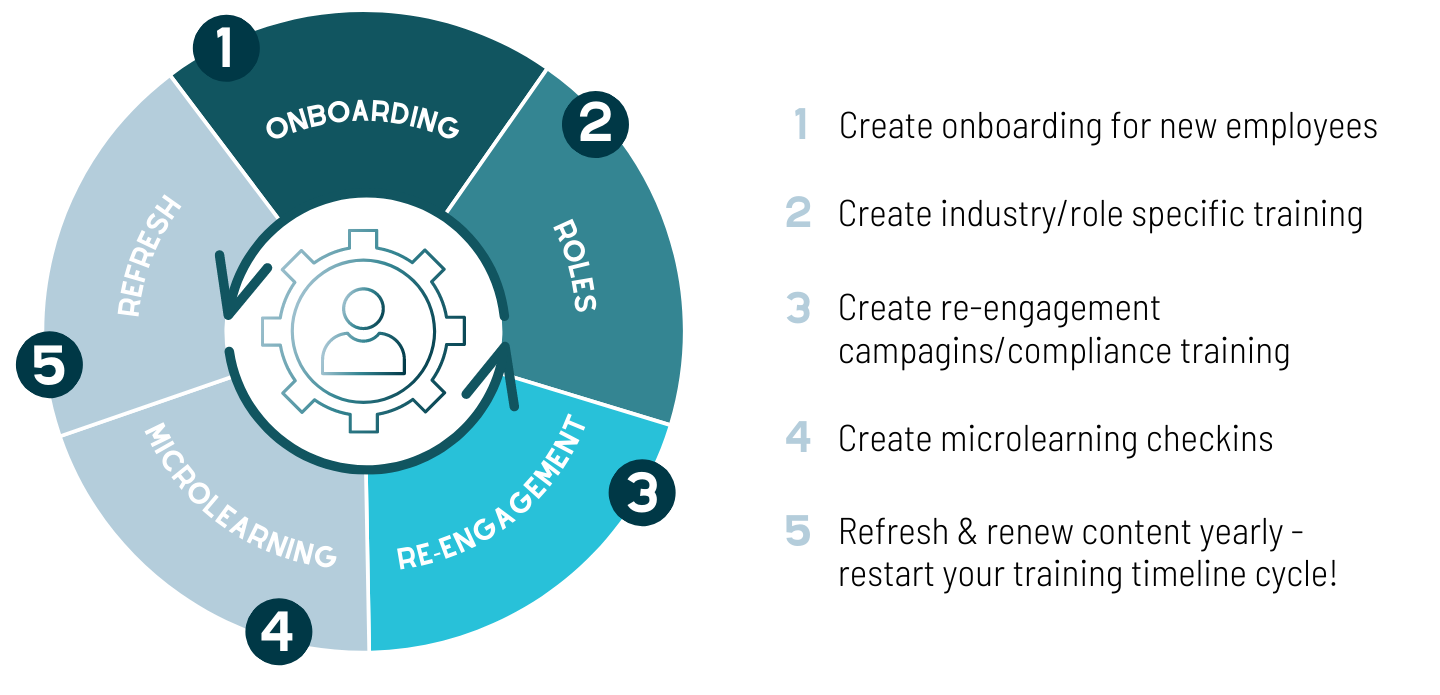 1
ONBOARDING
2
ROLES
3
RE-ENGAGEMENT
4
MICROLEARNING
5
REFRESH

1 Create onboarding for new employees

2 Create industry/role specific training

3 Create re-engagement campagins/compliance training

4 Create microlearning checkins

5 Refresh & renew content yearly - restart your training timeline cycle!